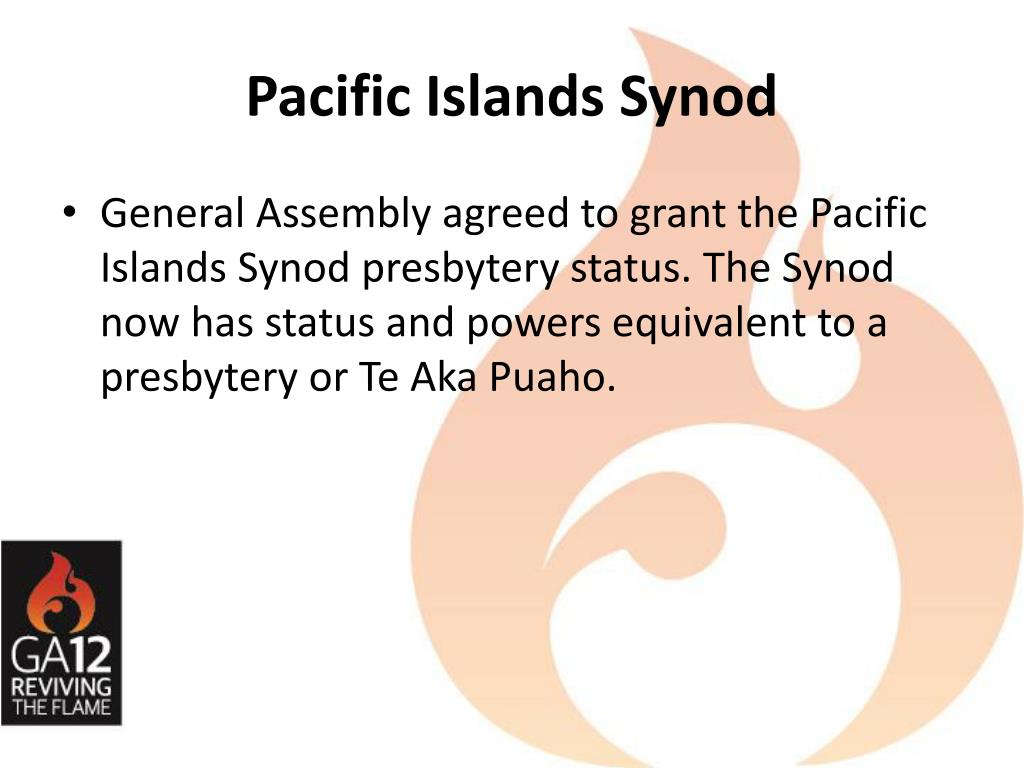 Pacific Islands Synod

• General Assembly agreed to grant the Pacific Islands Synod presbytery status. The Synod now has status and powers equivalent to a presbytery or Te Aka Puaho.

GA12
REVIVING
THE FLAME